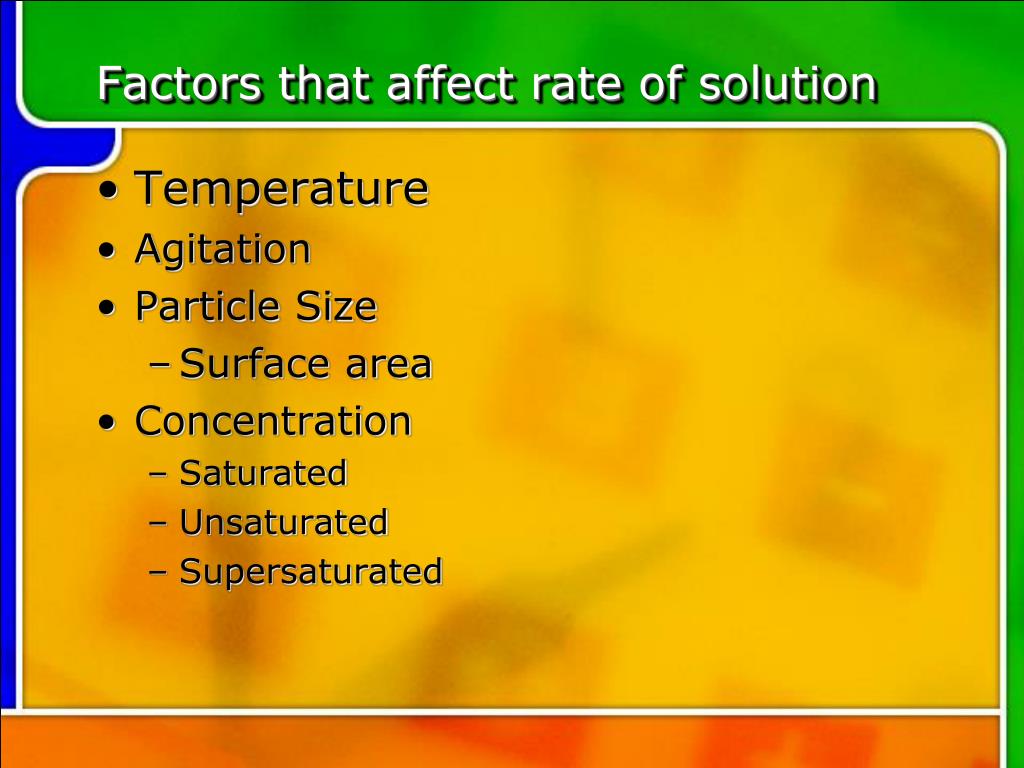 Factors that affect rate of solution

• Temperature
• Agitation
• Particle Size
– Surface area
• Concentration
– Saturated
– Unsaturated
– Supersaturated